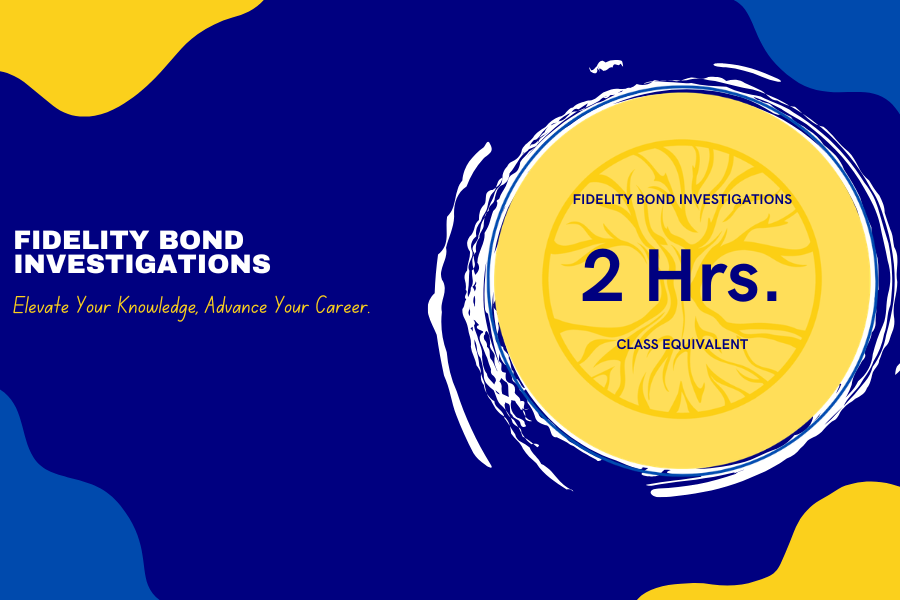 FIDELITY BOND INVESTIGATIONS

Elevate Your Knowledge, Advance Your Career.

FIDELITY BOND INVESTIGATIONS

2 Hrs.

CLASS EQUIVALENT